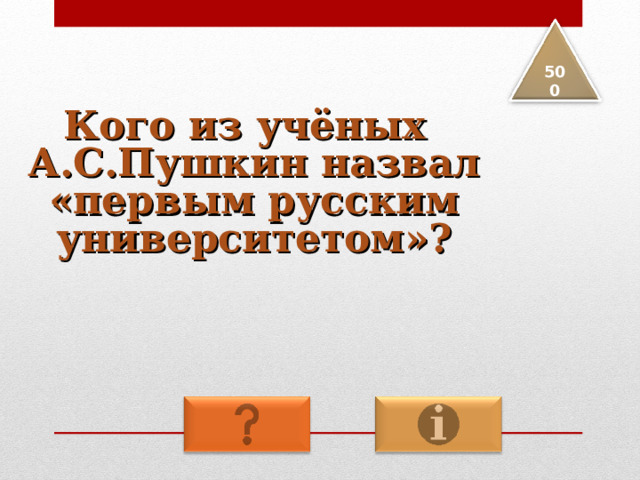 500

Кого из учёных А.С.Пушкин назвал «первым русским университетом»?

?

i